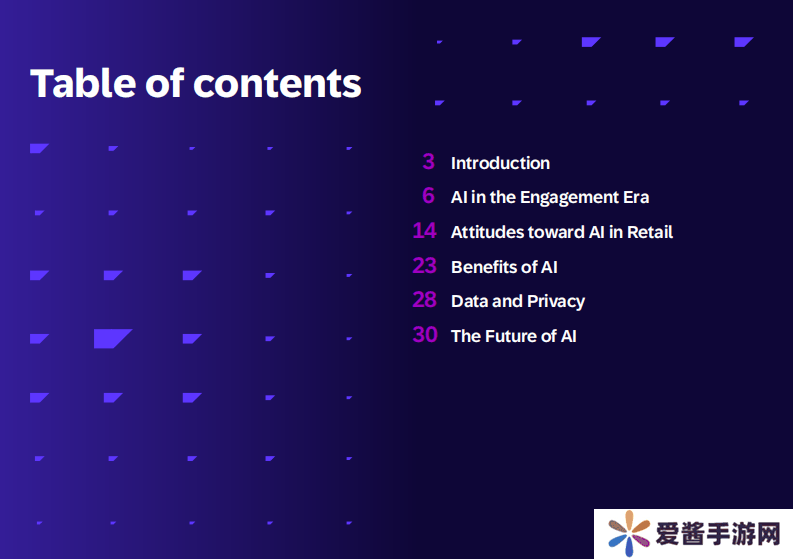 Table of contents

3 Introduction
6 AI in the Engagement Era
14 Attitudes toward AI in Retail
23 Benefits of AI
28 Data and Privacy
30 The Future of AI

爱酱手游网